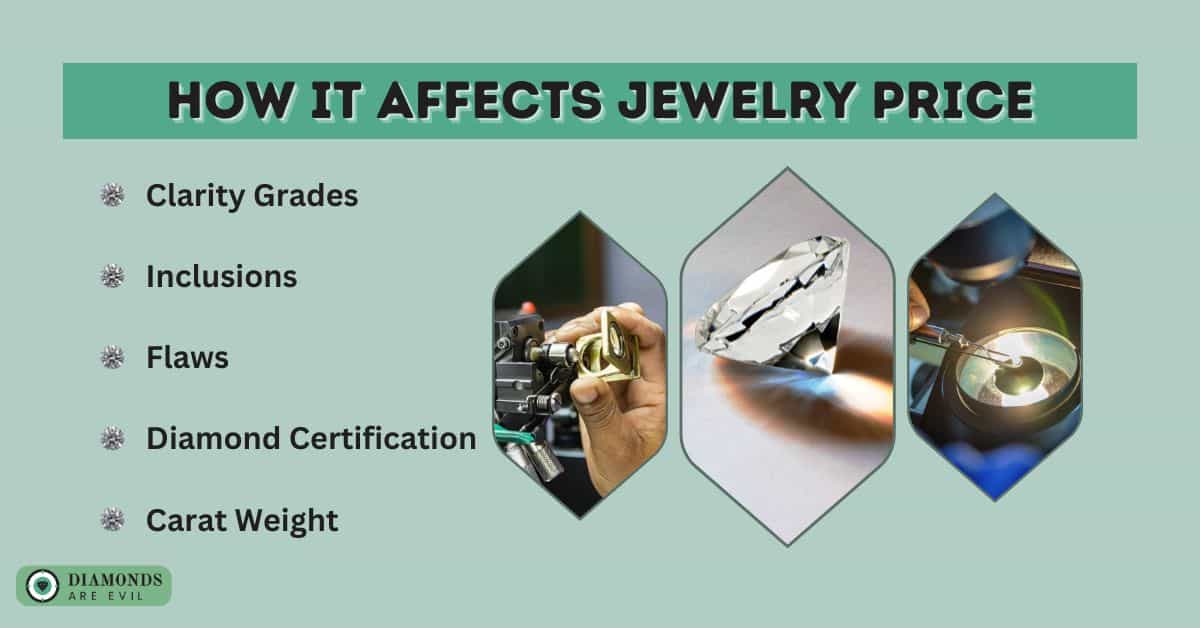 HOW IT AFFECTS JEWELRY PRICE

Clarity Grades

Inclusions

Flaws

Diamond Certification

Carat Weight

DIAMONDS ARE EVIL